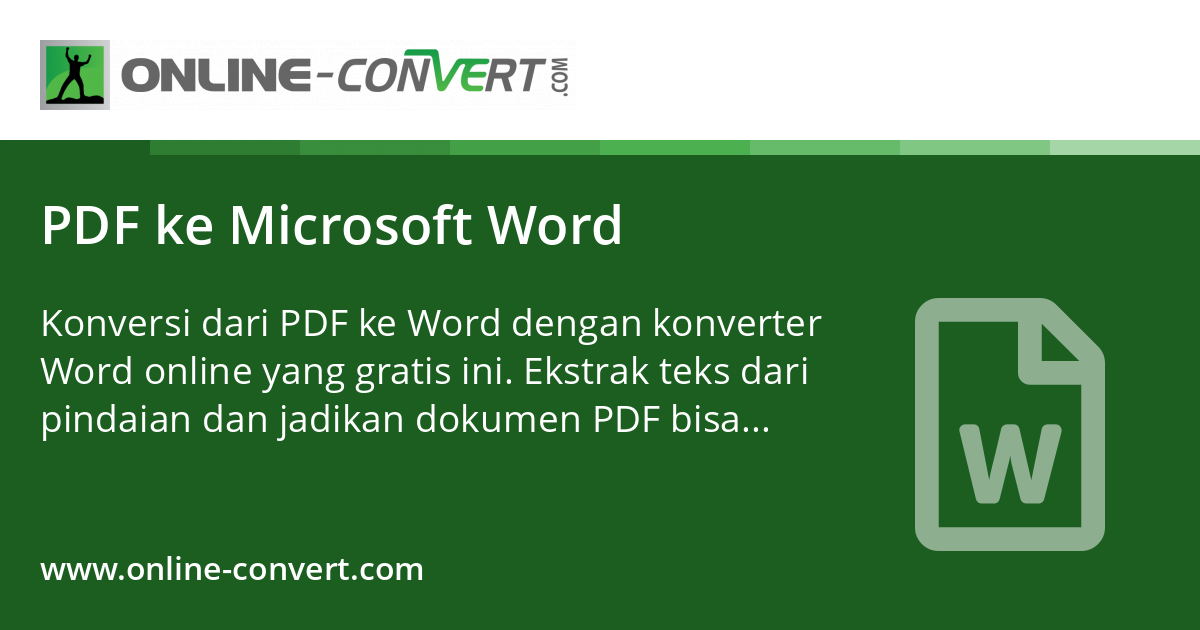 ONLINE-CONVERT.COM

PDF ke Microsoft Word

Konversi dari PDF ke Word dengan konverter Word online yang gratis ini. Ekstrak teks dari pindaian dan jadikan dokumen PDF bisa...

W

www.online-convert.com